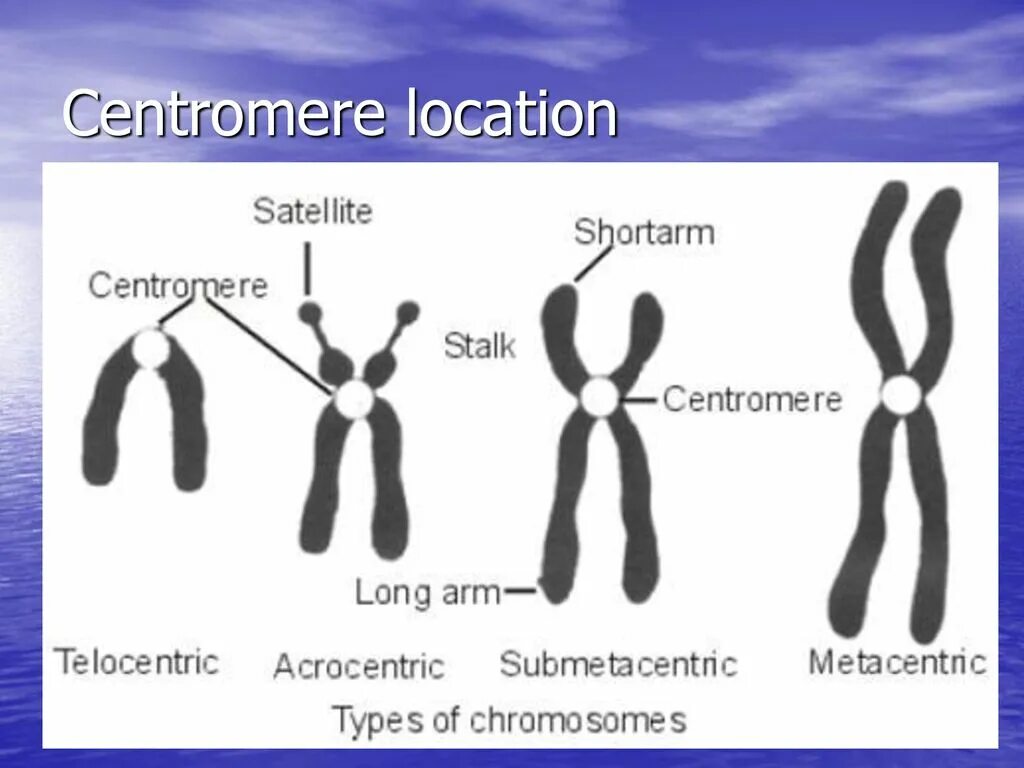 Centromere location

Satellite

Centromere

Shortarm

Stalk

Centromere

Long arm

Telocentric

Acrocentric

Submetacentric

Metacentric

Types of chromosomes